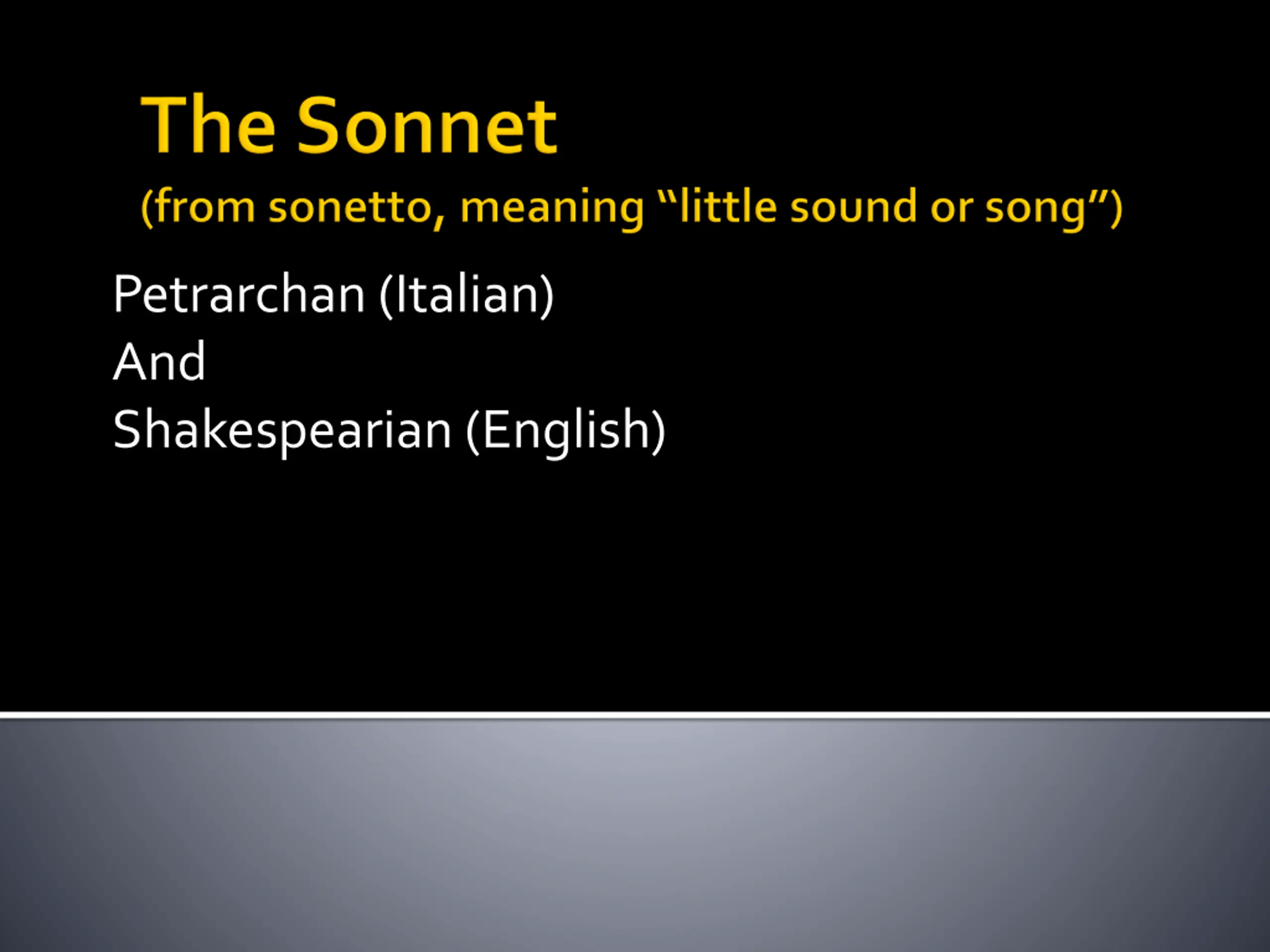 The Sonnet
(from sonetto, meaning “little sound or song”)

Petrarchan (Italian)
And
Shakespearian (English)